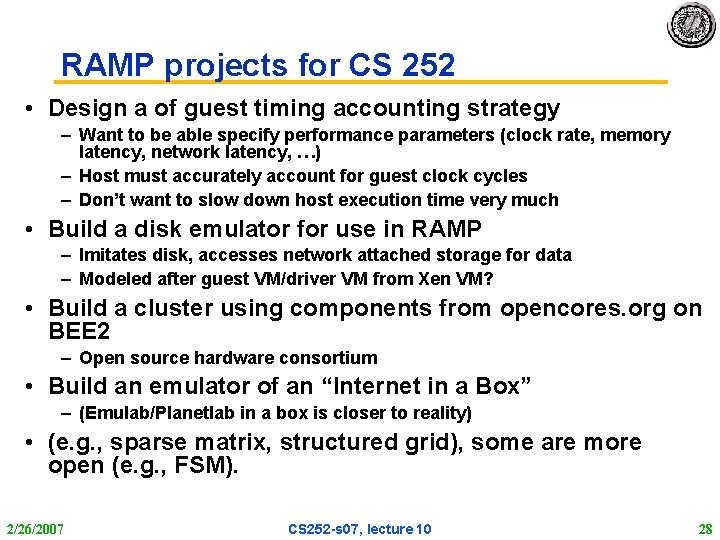 RAMP projects for CS 252

• Design a of guest timing accounting strategy
  – Want to be able specify performance parameters (clock rate, memory latency, network latency, …)
  – Host must accurately account for guest clock cycles
  – Don't want to slow down host execution time very much
• Build a disk emulator for use in RAMP
  – Imitates disk, accesses network attached storage for data
  – Modeled after guest VM/driver VM from Xen VM?
• Build a cluster using components from opencores.org on BEE2
  – Open source hardware consortium
• Build an emulator of an "Internet in a Box"
  – (Emulab/Planetlab in a box is closer to reality)
• (e.g., sparse matrix, structured grid), some are more open (e.g., FSM).

2/26/2007 CS252-s07, lecture 10 28